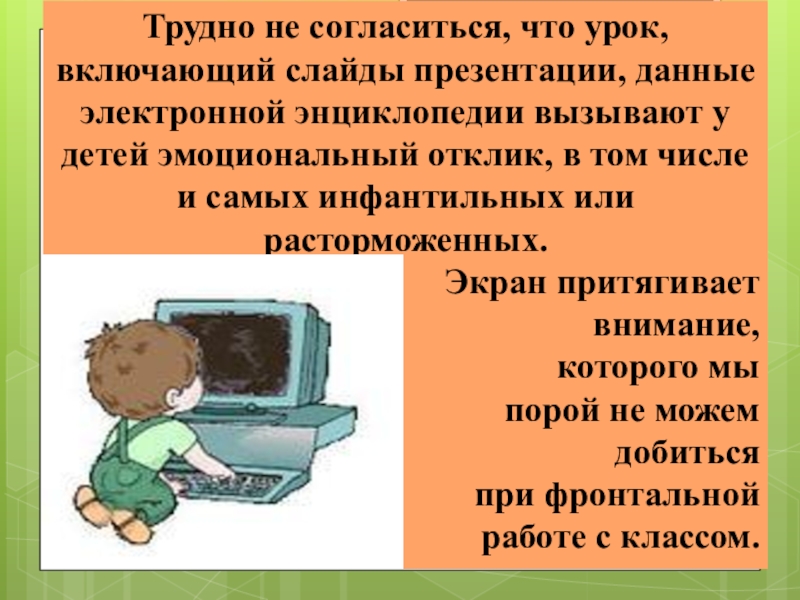 Трудно не согласиться, что урок, включающий слайды презентации, данные электронной энциклопедии вызывают у детей эмоциональный отклик, в том числе и самых инфантильных или расторможенных.

Экран притягивает внимание, которого мы порой не можем добиться при фронтальной работе с классом.